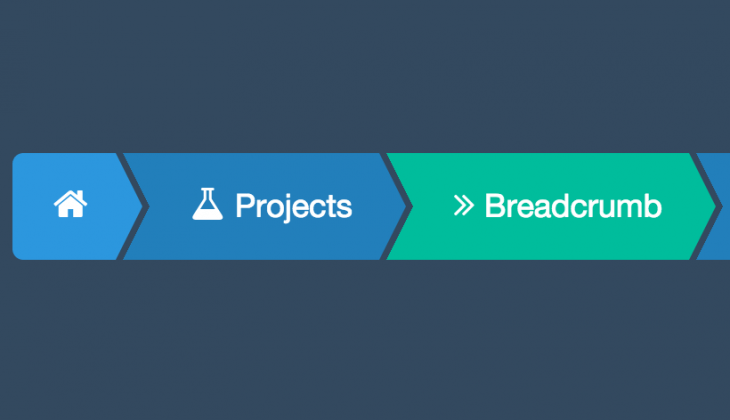 Projects

» Breadcrumb